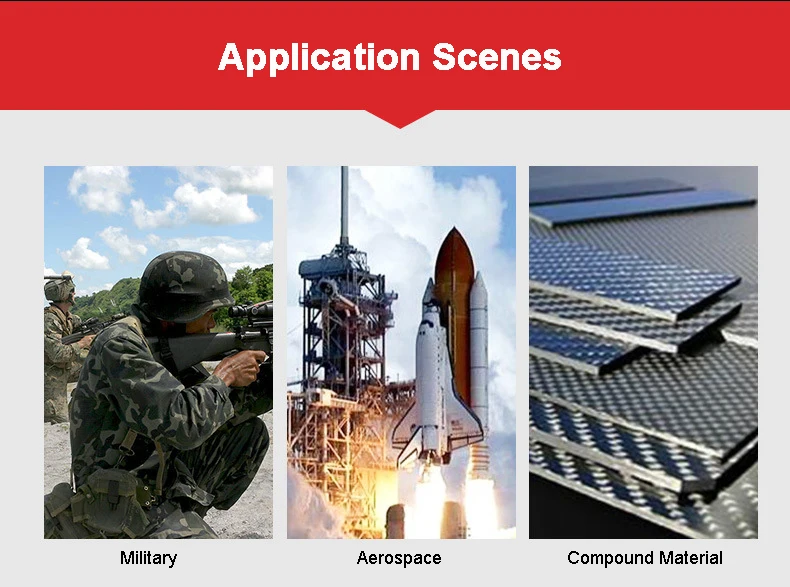 Application Scenes

Military

Aerospace

Compound Material